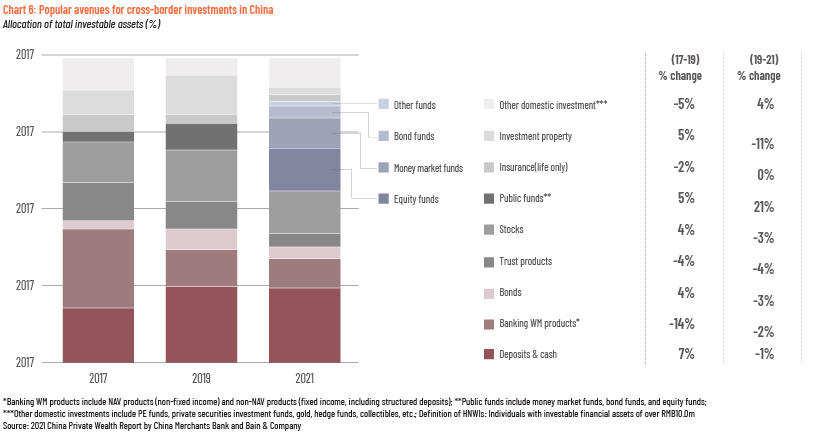 Chart 6: Popular avenues for cross-border investments in China

Allocation of total investable assets (%)

2017
2017
2017
2017
2017

2017 2019 2021

Other funds
Bond funds
Money market funds
Equity funds

| | (17-19) % change | (19-21) % change |
|---|---|---|
| Other domestic investment*** | -5% | 4% |
| Investment property | 5% | -11% |
| Insurance(life only) | -2% | 0% |
| Public funds** | 5% | 21% |
| Stocks | 4% | -3% |
| Trust products | -4% | -4% |
| Bonds | 4% | -3% |
| Banking WM products* | -14% | -2% |
| Deposits & cash | 7% | -1% |

*Banking WM products include NAV products (non-fixed income) and non-NAV products (fixed income, including structured deposits); **Public funds include money market funds, bond funds, and equity funds; ***Other domestic investments include PE funds, private securities investment funds, gold, hedge funds, collectibles, etc.; Definition of HNWIs: Individuals with investable financial assets of over RMB10.0m
Source: 2021 China Private Wealth Report by China Merchants Bank and Bain & Company